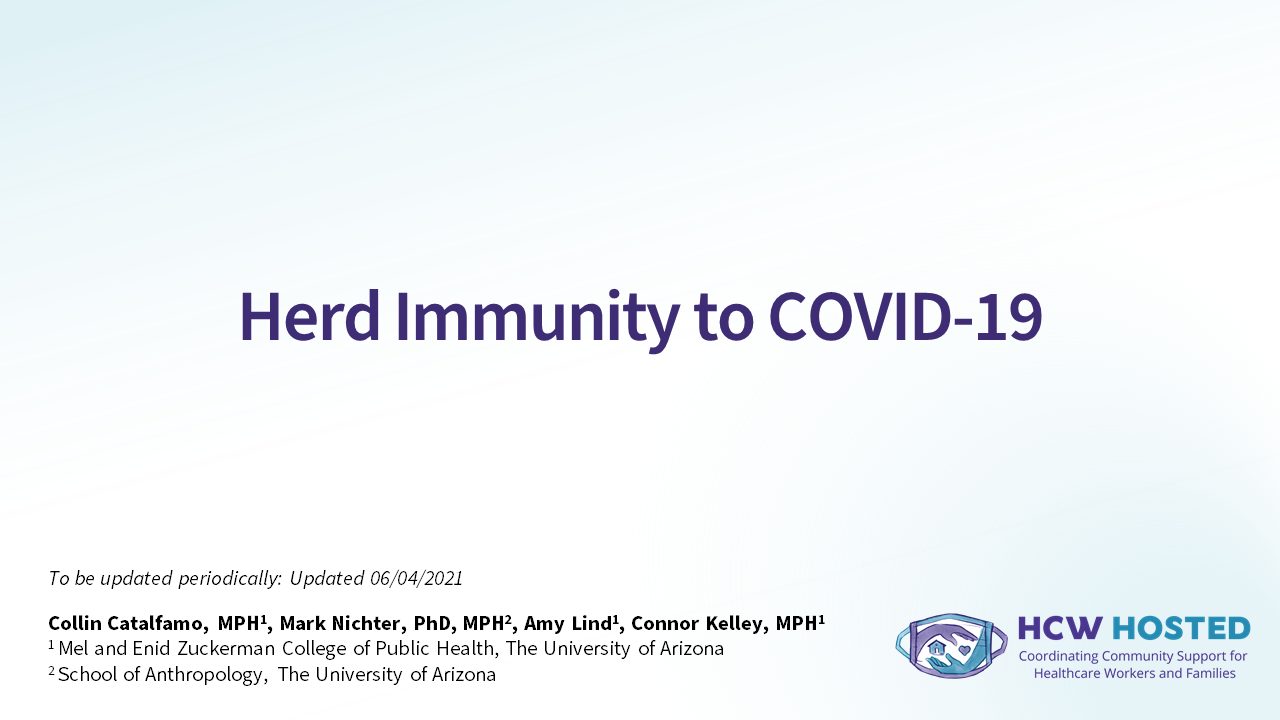 Herd Immunity to COVID-19

To be updated periodically: Updated 06/04/2021

Collin Catalfamo, MPH$^1$, Mark Nichter, PhD, MPH$^2$, Amy Lind$^1$, Connor Kelley, MPH$^1$
$^1$ Mel and Enid Zuckerman College of Public Health, The University of Arizona
$^2$ School of Anthropology, The University of Arizona

HCW HOSTED
Coordinating Community Support for Healthcare Workers and Families